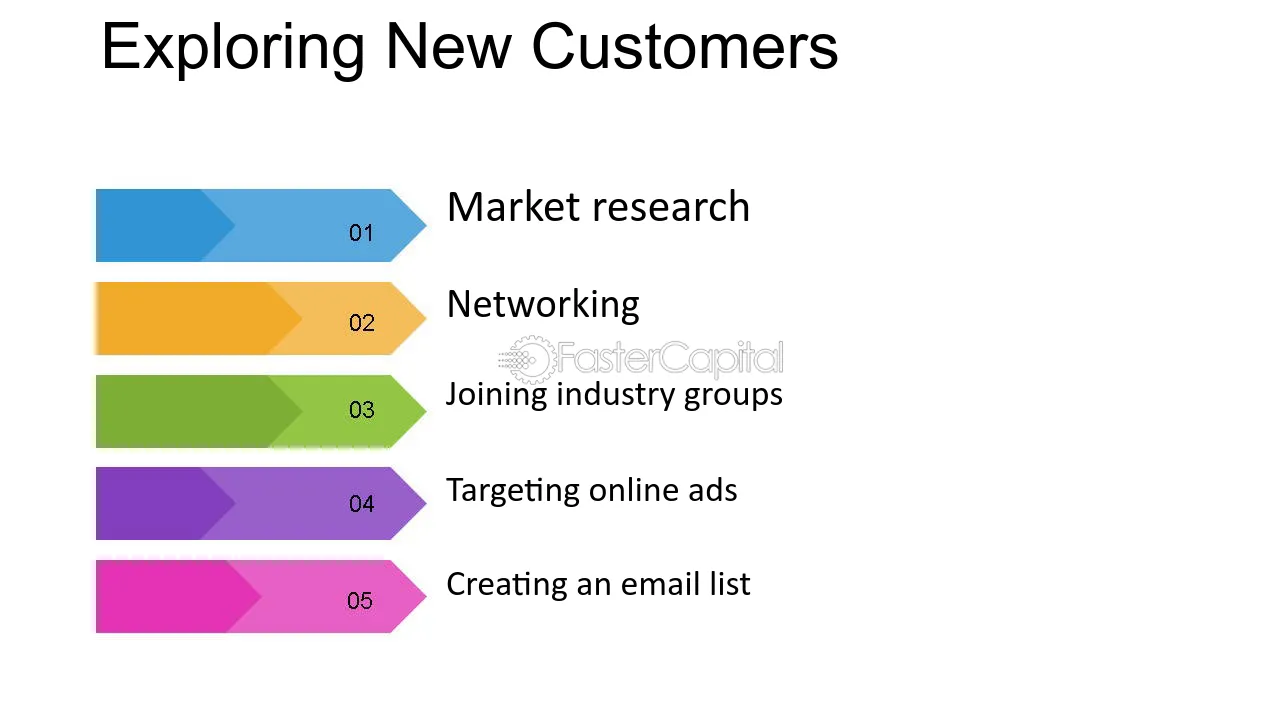 Exploring New Customers

01
Market research

02
Networking

03
Joining industry groups

04
Targeting online ads

05
Creating an email list

FasterCapital